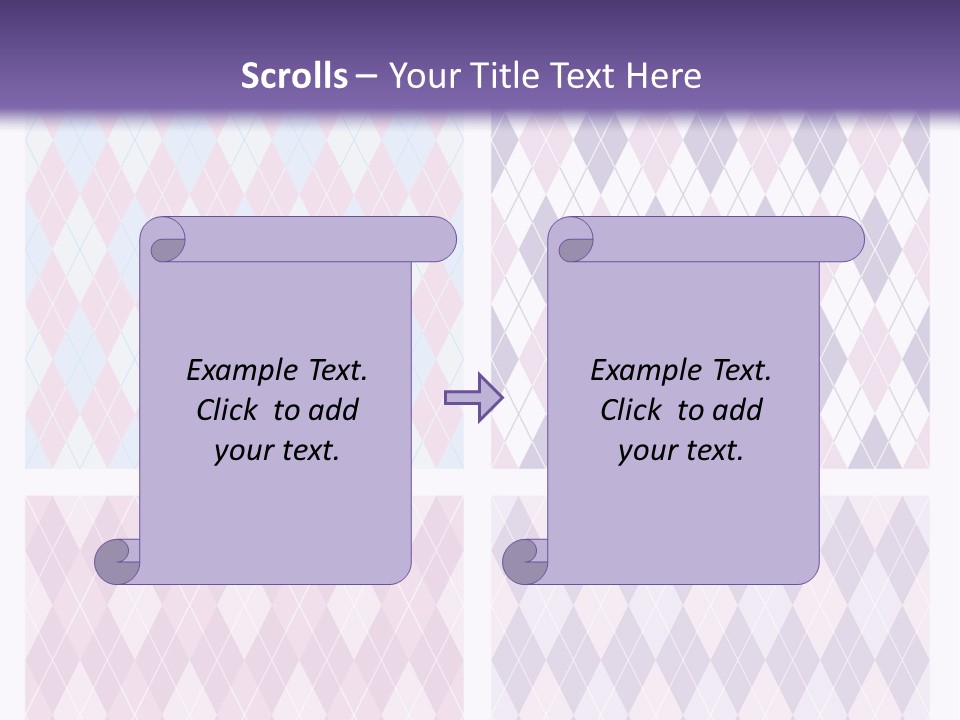 Scrolls – Your Title Text Here

Example Text.
Click to add
your text.

Example Text.
Click to add
your text.